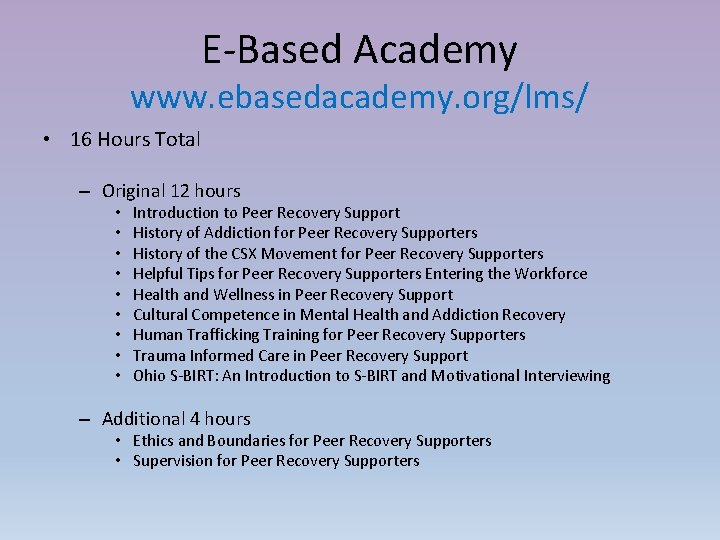 E-Based Academy
www.ebasedacademy.org/lms/

• 16 Hours Total

– Original 12 hours
• Introduction to Peer Recovery Support
• History of Addiction for Peer Recovery Supporters
• History of the CSX Movement for Peer Recovery Supporters
• Helpful Tips for Peer Recovery Supporters Entering the Workforce
• Health and Wellness in Peer Recovery Support
• Cultural Competence in Mental Health and Addiction Recovery
• Human Trafficking Training for Peer Recovery Supporters
• Trauma Informed Care in Peer Recovery Support
• Ohio S-BIRT: An Introduction to S-BIRT and Motivational Interviewing

– Additional 4 hours
• Ethics and Boundaries for Peer Recovery Supporters
• Supervision for Peer Recovery Supporters